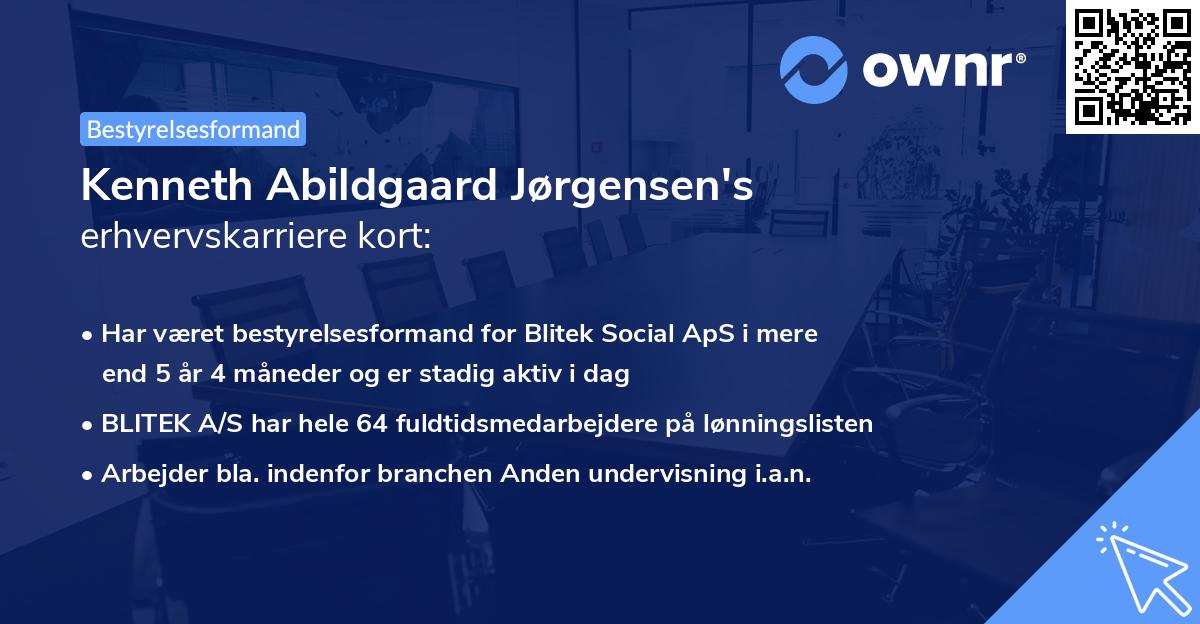 ownr®

Bestyrelsesformand

Kenneth Abildgaard Jørgensen's
erhvervskarriere kort:

• Har været bestyrelsesformand for Blitek Social ApS i mere end 5 år 4 måneder og er stadig aktiv i dag

• BLITEK A/S har hele 64 fuldtidsmedarbejdere på lønningslisten

• Arbejder bla. indenfor branchen Anden undervisning i.a.n.